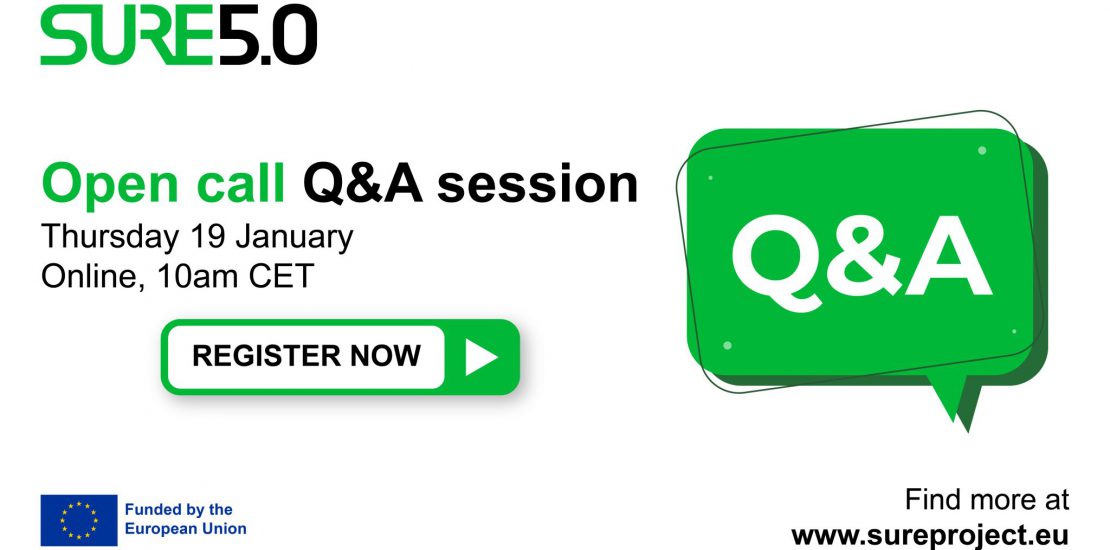 SURE5.0

Open call Q&A session
Thursday 19 January
Online, 10am CET

REGISTER NOW

Q&A

Funded by the European Union

Find more at
www.sureproject.eu